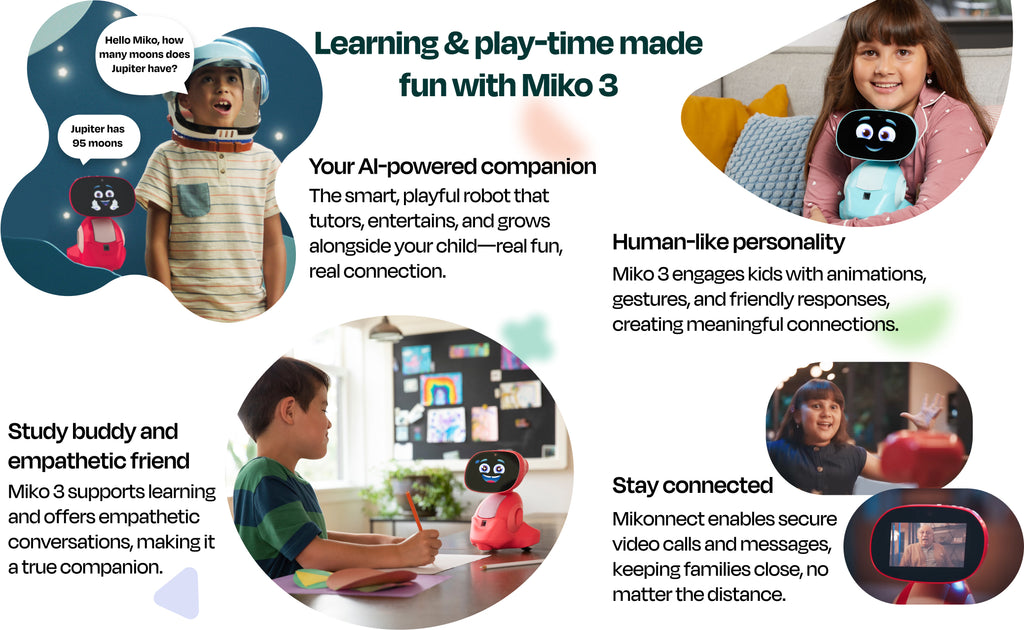 Hello Miko, how many moons does Jupiter have?

Jupiter has 95 moons

Learning & play-time made fun with Miko 3

Your AI-powered companion
The smart, playful robot that tutors, entertains, and grows alongside your child—real fun, real connection.

Human-like personality
Miko 3 engages kids with animations, gestures, and friendly responses, creating meaningful connections.

Study buddy and empathetic friend
Miko 3 supports learning and offers empathetic conversations, making it a true companion.

Stay connected
Mikonnect enables secure video calls and messages, keeping families close, no matter the distance.